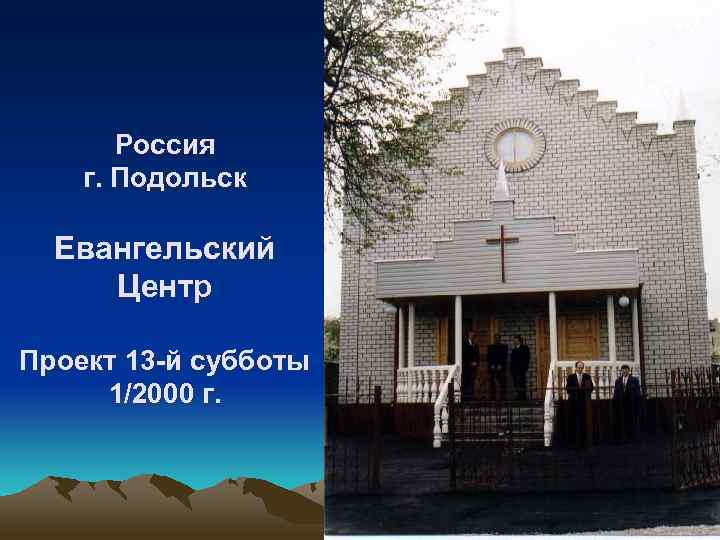 Россия
г. Подольск

Евангельский Центр

Проект 13-й субботы 1/2000 г.